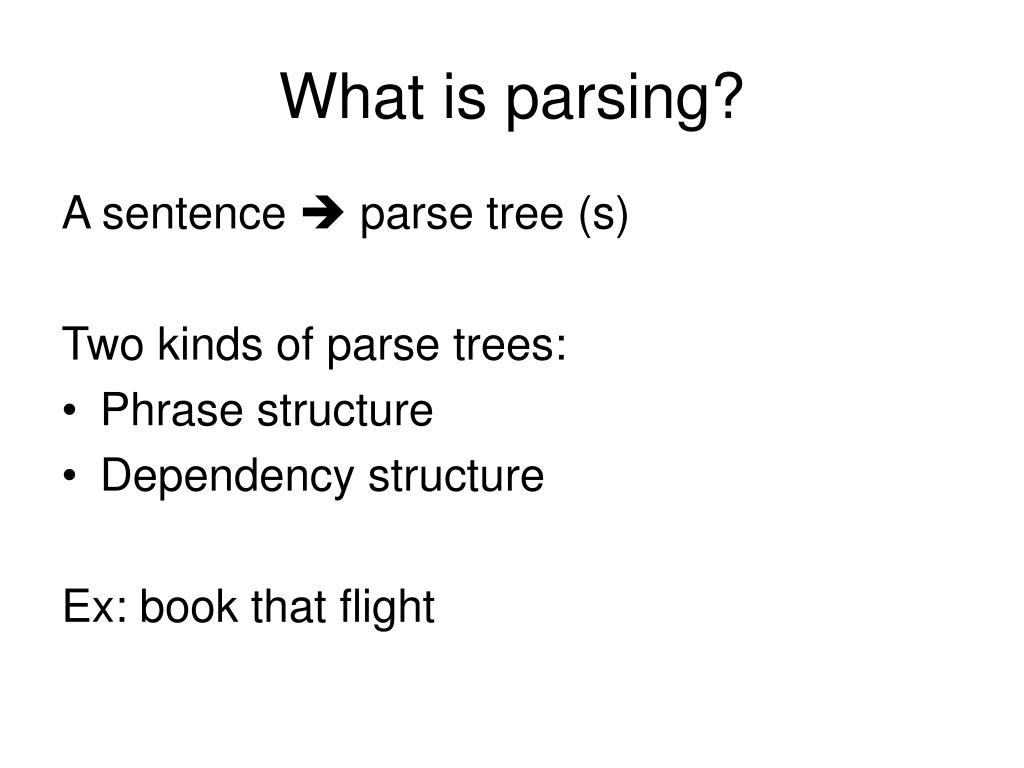 What is parsing?

A sentence ➔ parse tree (s)

Two kinds of parse trees:
• Phrase structure
• Dependency structure

Ex: book that flight